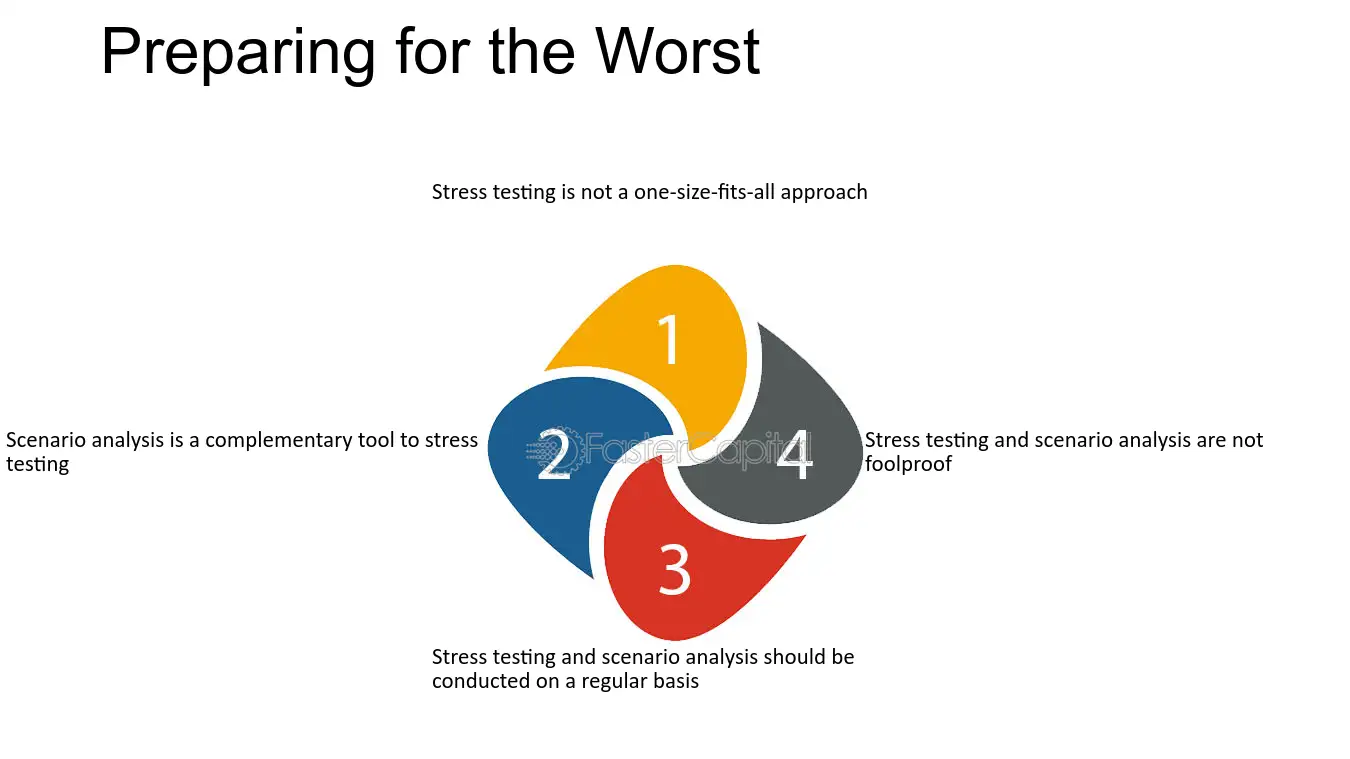 Preparing for the Worst

Stress testing is not a one-size-fits-all approach

1

Scenario analysis is a complementary tool to stress testing

2

4

Stress testing and scenario analysis are not foolproof

3

Stress testing and scenario analysis should be conducted on a regular basis

FasterCapital